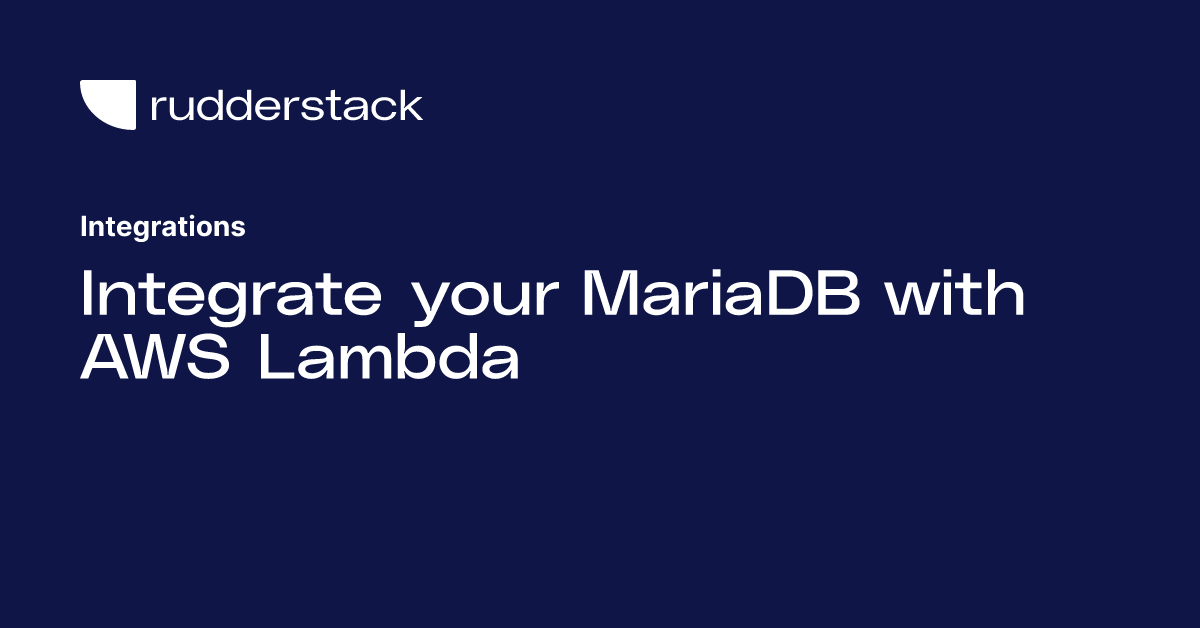 rudderstack

Integrations

Integrate your MariaDB with AWS Lambda